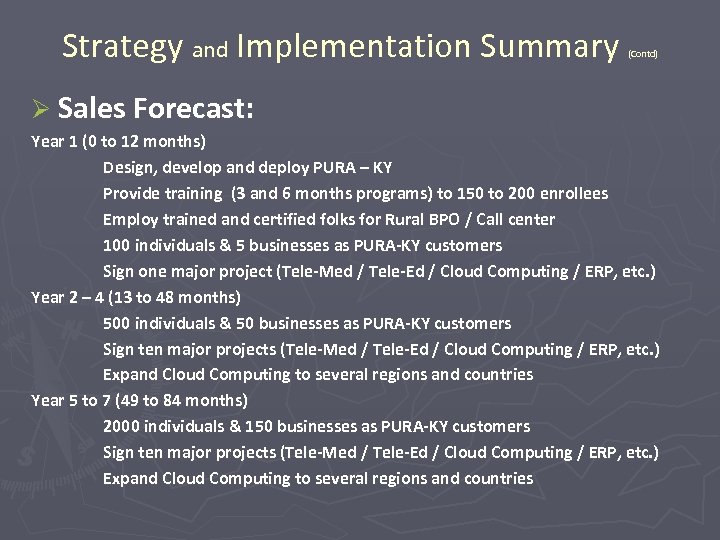 Strategy and Implementation Summary (Contd)

➢ Sales Forecast:

Year 1 (0 to 12 months)

Design, develop and deploy PURA – KY

Provide training (3 and 6 months programs) to 150 to 200 enrollees

Employ trained and certified folks for Rural BPO / Call center

100 individuals & 5 businesses as PURA-KY customers

Sign one major project (Tele-Med / Tele-Ed / Cloud Computing / ERP, etc.)

Year 2 – 4 (13 to 48 months)

500 individuals & 50 businesses as PURA-KY customers

Sign ten major projects (Tele-Med / Tele-Ed / Cloud Computing / ERP, etc.)

Expand Cloud Computing to several regions and countries

Year 5 to 7 (49 to 84 months)

2000 individuals & 150 businesses as PURA-KY customers

Sign ten major projects (Tele-Med / Tele-Ed / Cloud Computing / ERP, etc.)

Expand Cloud Computing to several regions and countries